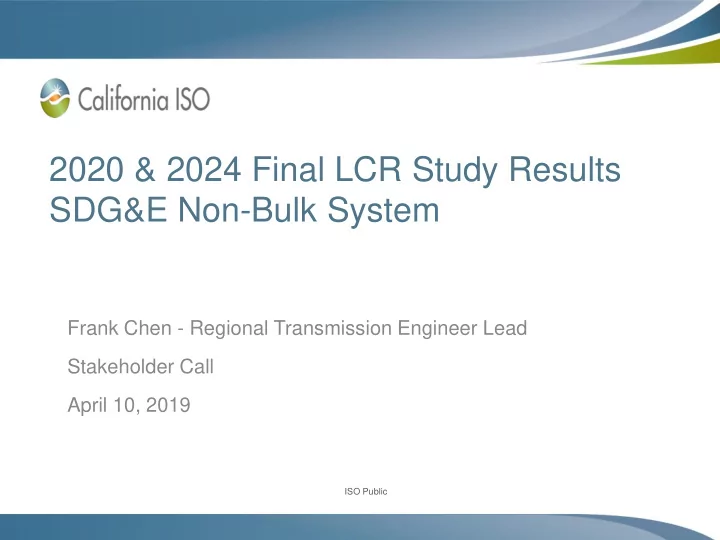 California ISO

2020 & 2024 Final LCR Study Results
SDG&E Non-Bulk System

Frank Chen - Regional Transmission Engineer Lead

Stakeholder Call

April 10, 2019

ISO Public